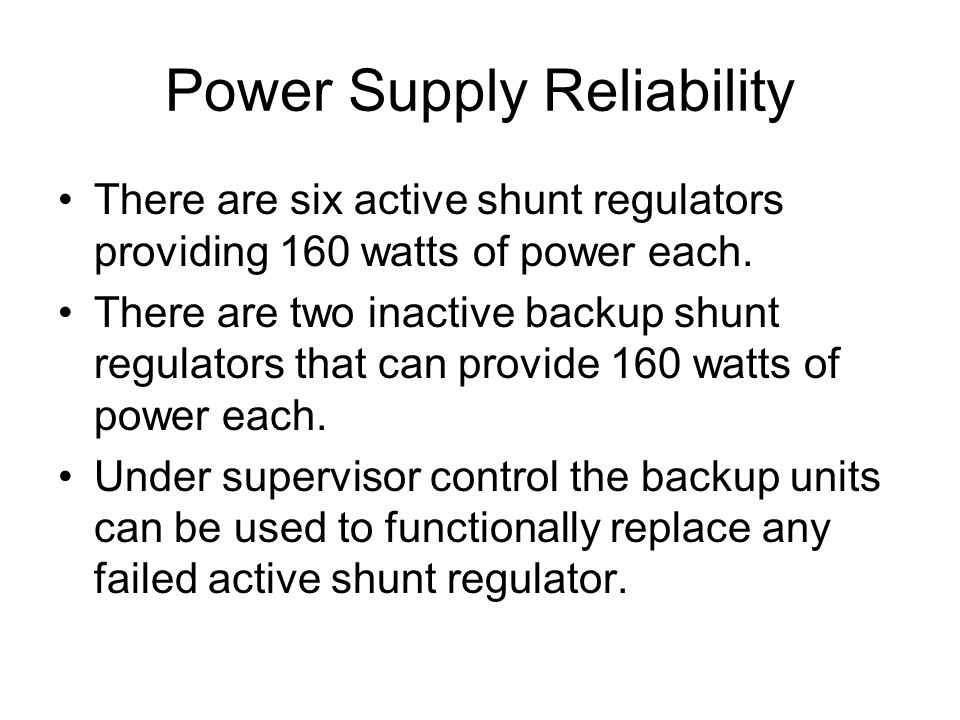 Power Supply Reliability

• There are six active shunt regulators providing 160 watts of power each.
• There are two inactive backup shunt regulators that can provide 160 watts of power each.
• Under supervisor control the backup units can be used to functionally replace any failed active shunt regulator.